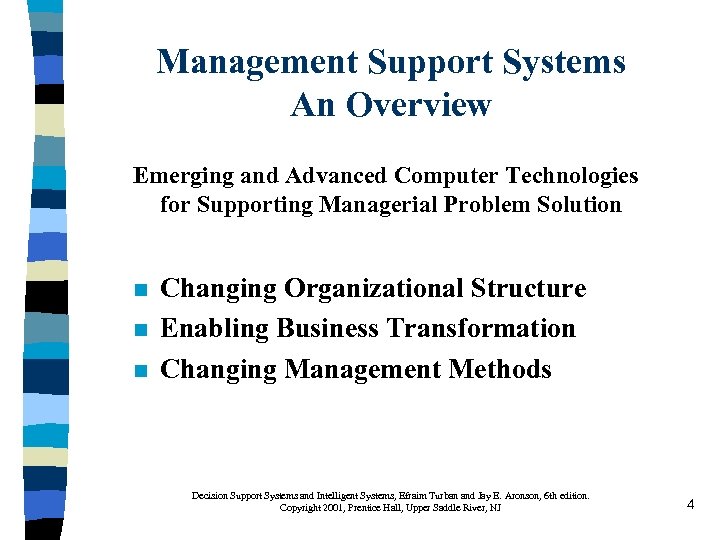 Management Support Systems
An Overview

Emerging and Advanced Computer Technologies for Supporting Managerial Problem Solution

- Changing Organizational Structure
- Enabling Business Transformation
- Changing Management Methods

Decision Support Systems and Intelligent Systems, Efraim Turban and Jay E. Aronson, 6th edition. Copyright 2001, Prentice Hall, Upper Saddle River, NJ

4